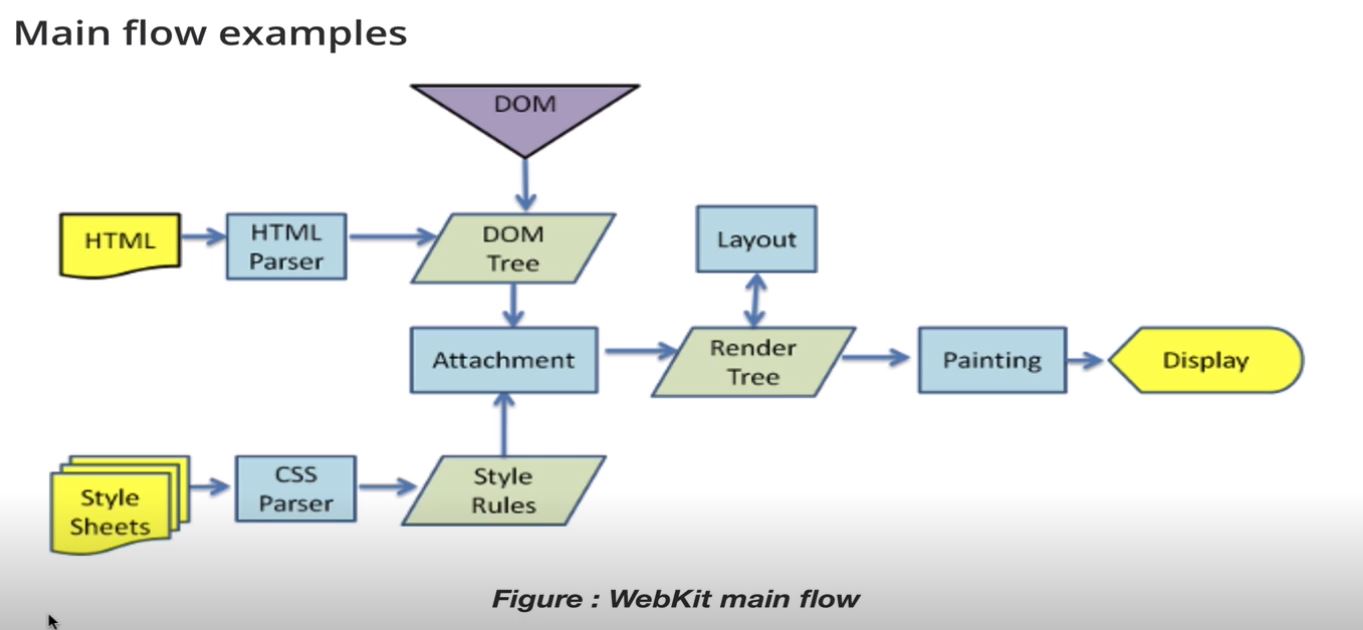 Main flow examples

DOM

HTML

HTML Parser

DOM Tree

Layout

Attachment

Render Tree

Painting

Display

Style Sheets

CSS Parser

Style Rules

Figure : WebKit main flow